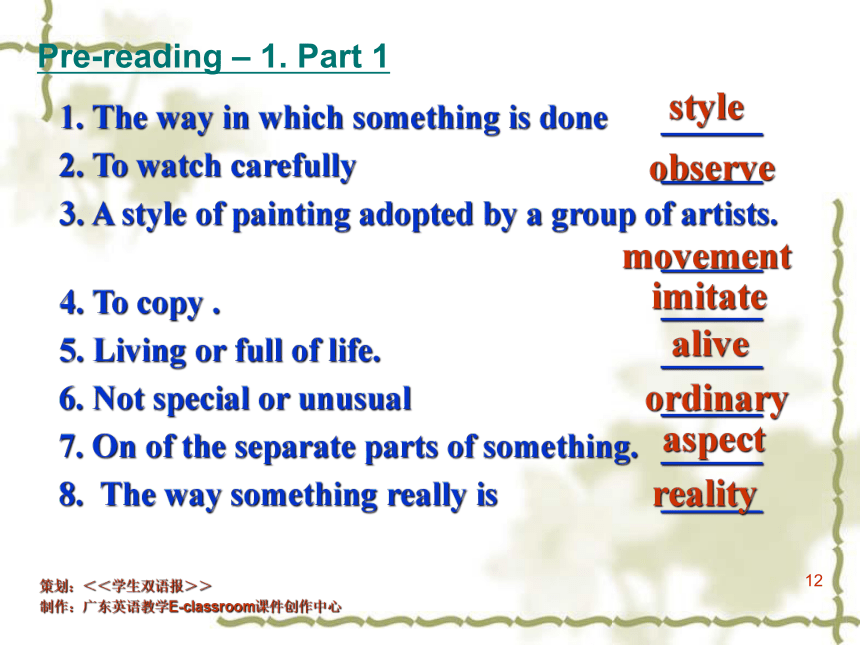 Pre-reading – 1. Part 1

1. The way in which something is done style

2. To watch carefully observe

3. A style of painting adopted by a group of artists. movement

4. To copy . imitate

5. Living or full of life. alive

6. Not special or unusual ordinary

7. On of the separate parts of something. aspect

8. The way something really is reality

策划：<<学生双语报>>
制作：广东英语教学E-classroom课件创作中心

12